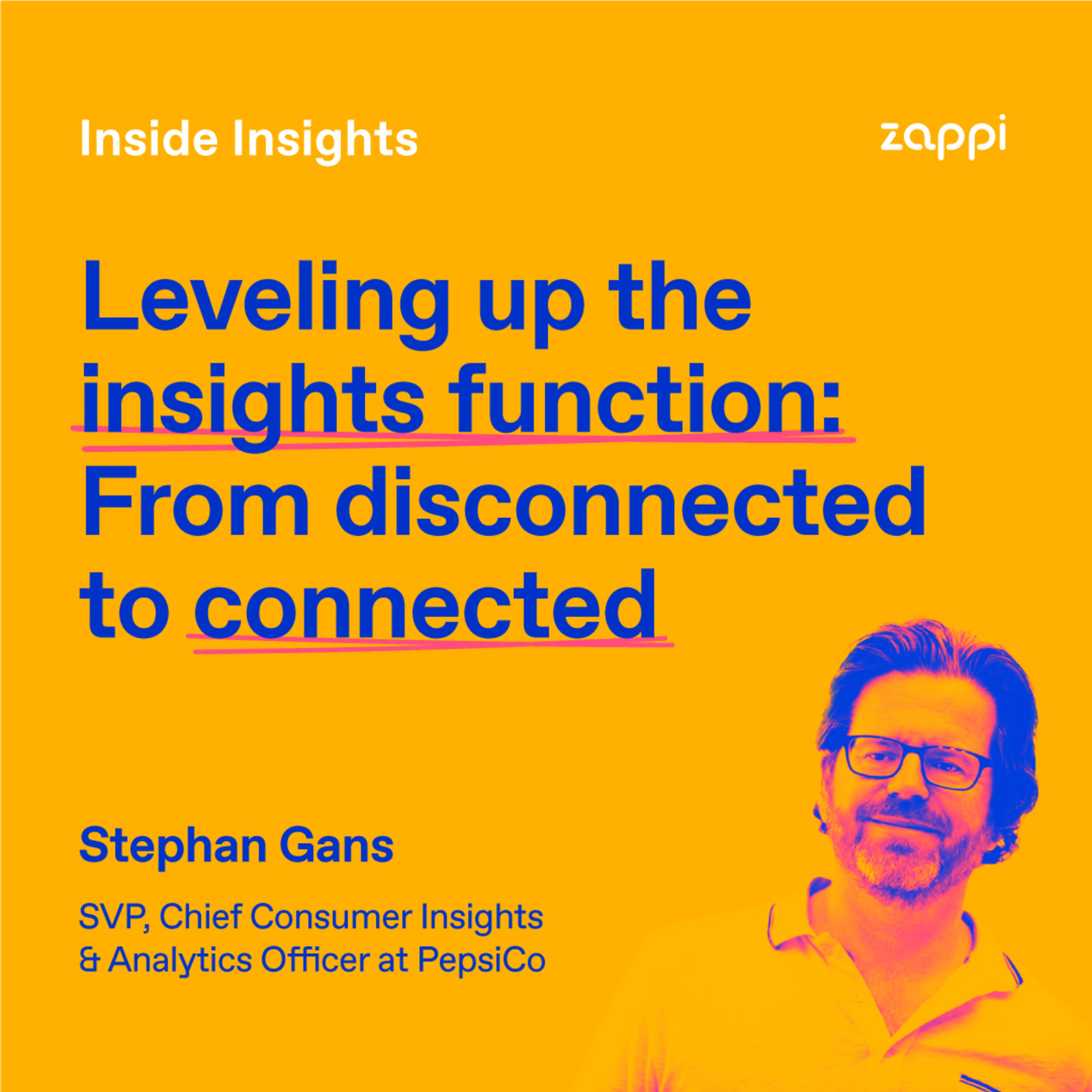 Inside Insights

zappi

Leveling up the insights function: From disconnected to connected

Stephan Gans

SVP, Chief Consumer Insights & Analytics Officer at PepsiCo